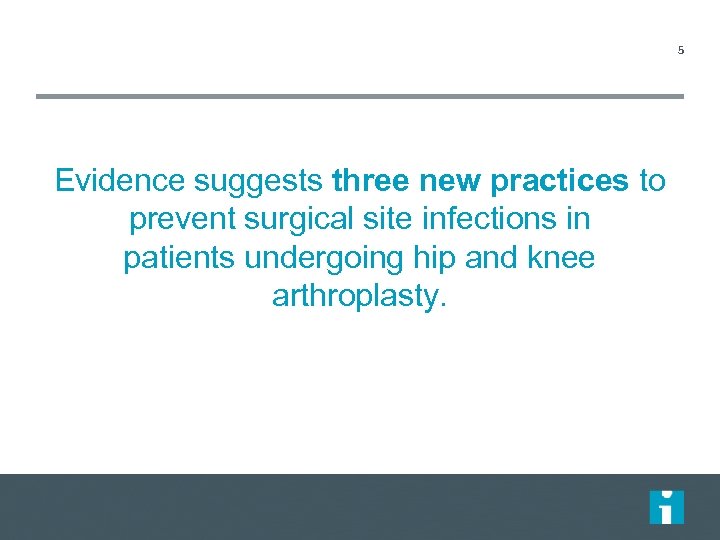 5

Evidence suggests three new practices to prevent surgical site infections in patients undergoing hip and knee arthroplasty.